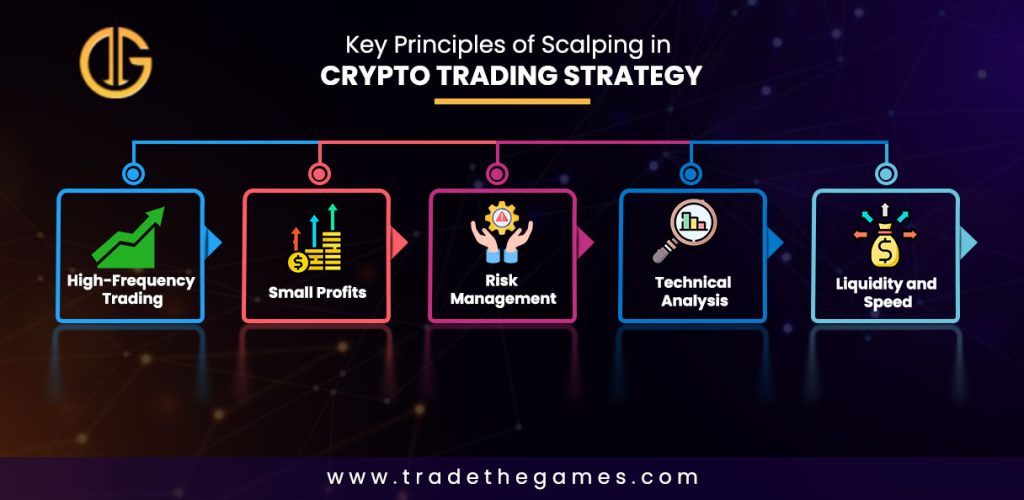 Key Principles of Scalping in
CRYPTO TRADING STRATEGY

High-Frequency Trading

Small Profits

Risk Management

Technical Analysis

Liquidity and Speed

www.tradethegames.com